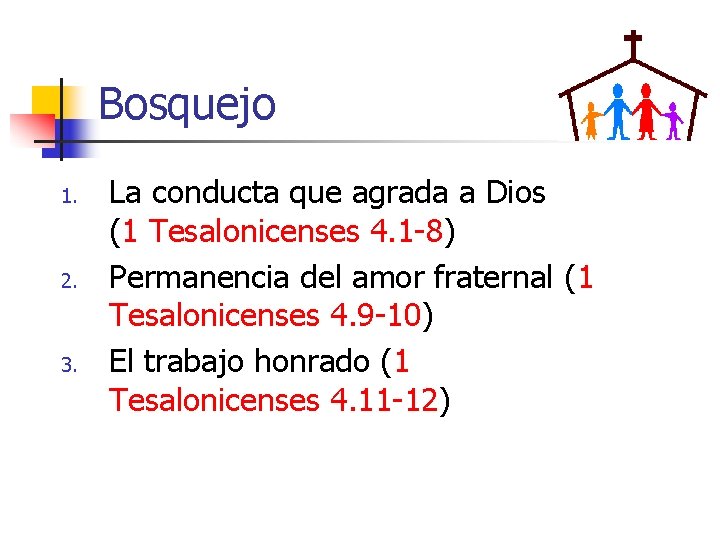 Bosquejo

1. La conducta que agrada a Dios (1 Tesalonicenses 4.1-8)
2. Permanencia del amor fraternal (1 Tesalonicenses 4.9-10)
3. El trabajo honrado (1 Tesalonicenses 4.11-12)